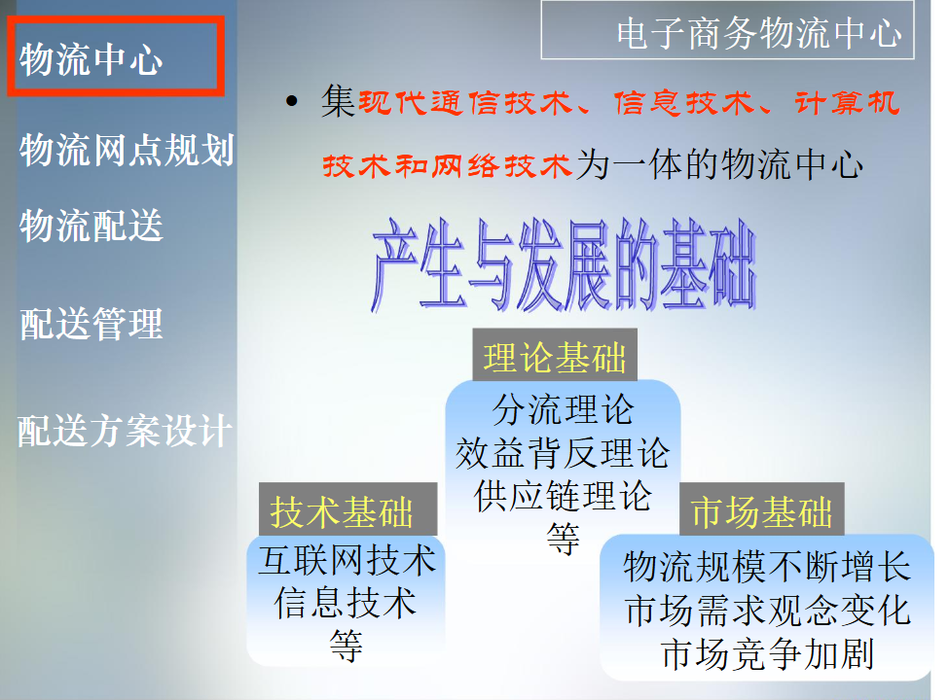 物流中心

物流网点规划

物流配送

配送管理

配送方案设计

电子商务物流中心

• 集现代通信技术、信息技术、计算机技术和网络技术为一体的物流中心

产生与发展的基础

理论基础

分流理论
效益背反理论
供应链理论
等

技术基础

互联网技术
信息技术
等

市场基础

物流规模不断增长
市场需求观念变化
市场竞争加剧